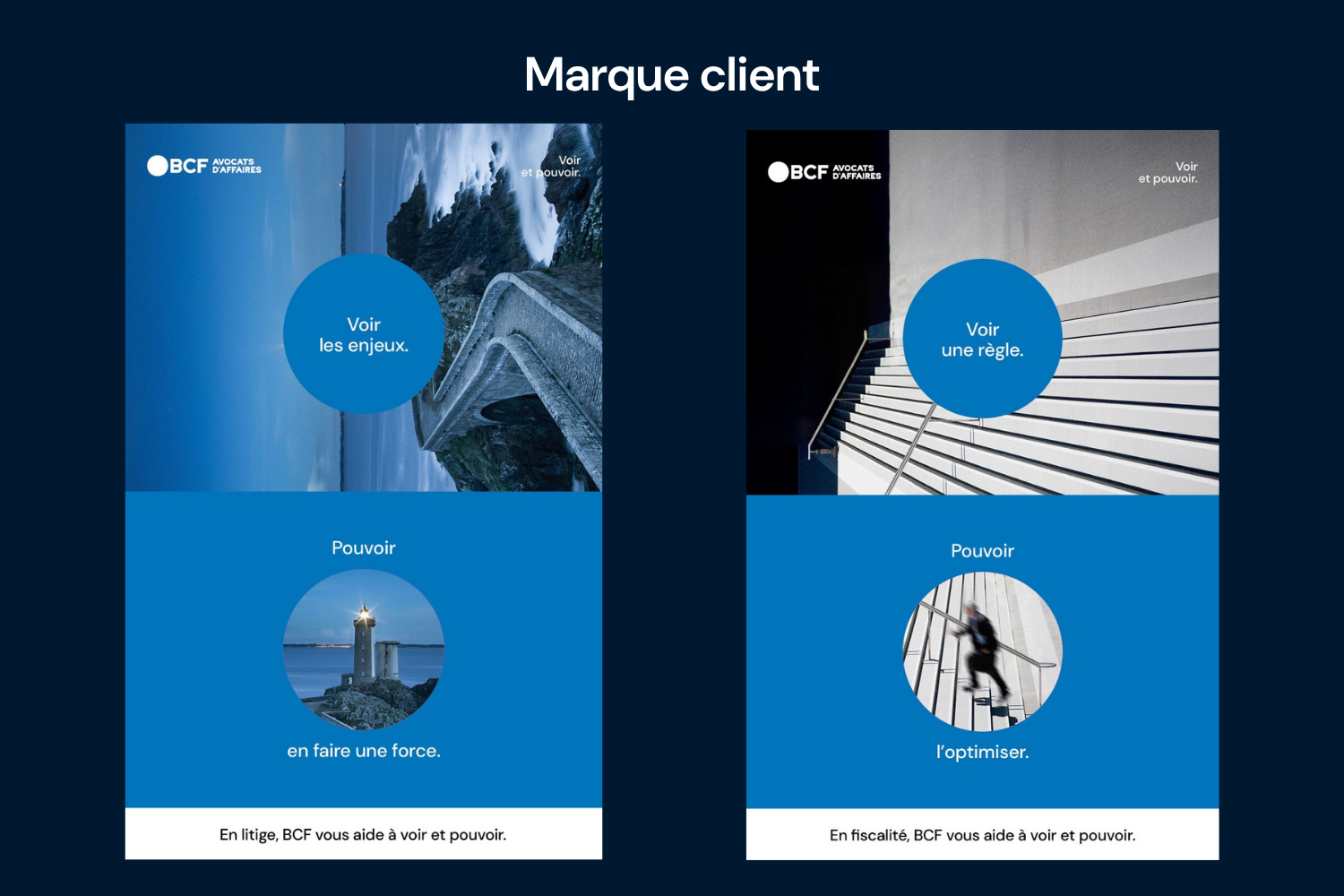 Marque client

BCF AVOCATS D'AFFAIRES

Voir et pouvoir.

Voir les enjeux.

Pouvoir

en faire une force.

En litige, BCF vous aide à voir et pouvoir.

BCF AVOCATS D'AFFAIRES

Voir et pouvoir.

Voir une règle.

Pouvoir

l'optimiser.

En fiscalité, BCF vous aide à voir et pouvoir.